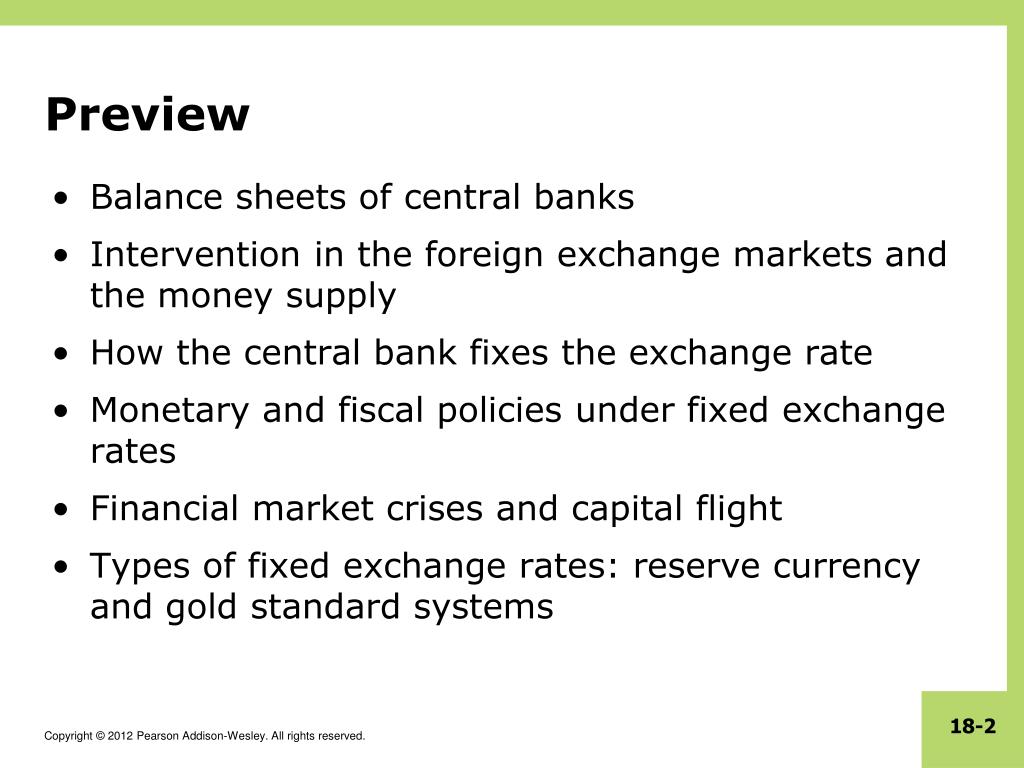 Preview

• Balance sheets of central banks
• Intervention in the foreign exchange markets and the money supply
• How the central bank fixes the exchange rate
• Monetary and fiscal policies under fixed exchange rates
• Financial market crises and capital flight
• Types of fixed exchange rates: reserve currency and gold standard systems

Copyright © 2012 Pearson Addison-Wesley. All rights reserved.

18-2